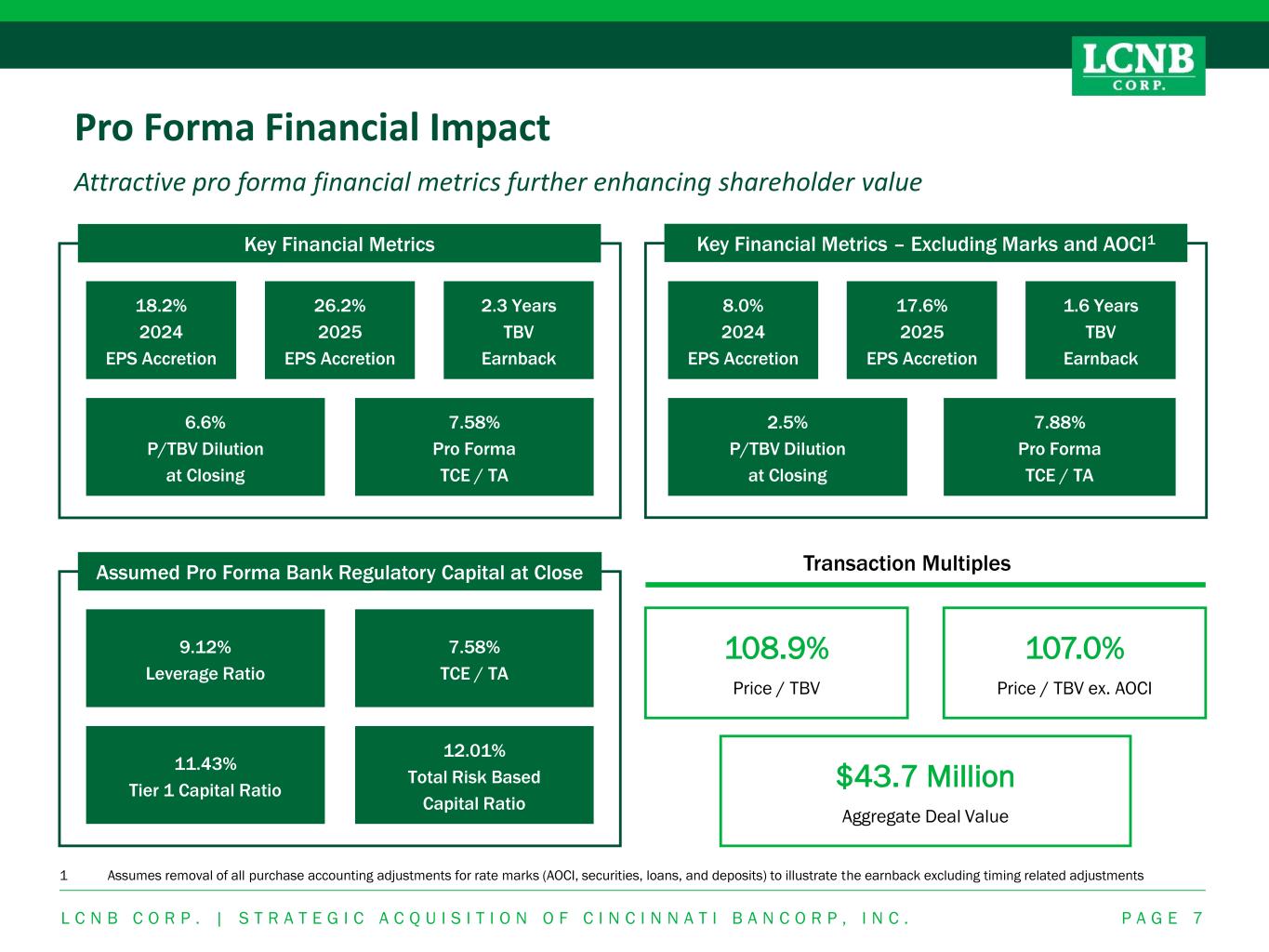 LCNB CORP.

Pro Forma Financial Impact

Attractive pro forma financial metrics further enhancing shareholder value

Key Financial Metrics

18.2%
2024
EPS Accretion

26.2%
2025
EPS Accretion

2.3 Years
TBV
Earnback

6.6%
P/TBV Dilution
at Closing

7.58%
Pro Forma
TCE / TA

Key Financial Metrics – Excluding Marks and AOCI$^1$

8.0%
2024
EPS Accretion

17.6%
2025
EPS Accretion

1.6 Years
TBV
Earnback

2.5%
P/TBV Dilution
at Closing

7.88%
Pro Forma
TCE / TA

Assumed Pro Forma Bank Regulatory Capital at Close

9.12%
Leverage Ratio

7.58%
TCE / TA

11.43%
Tier 1 Capital Ratio

12.01%
Total Risk Based
Capital Ratio

Transaction Multiples

108.9%
Price / TBV

107.0%
Price / TBV ex. AOCI

$43.7 Million
Aggregate Deal Value

1 Assumes removal of all purchase accounting adjustments for rate marks (AOCI, securities, loans, and deposits) to illustrate the earnback excluding timing related adjustments

LCNB CORP. | STRATEGIC ACQUISITION OF CINCINNATI BANCORP, INC. PAGE 7